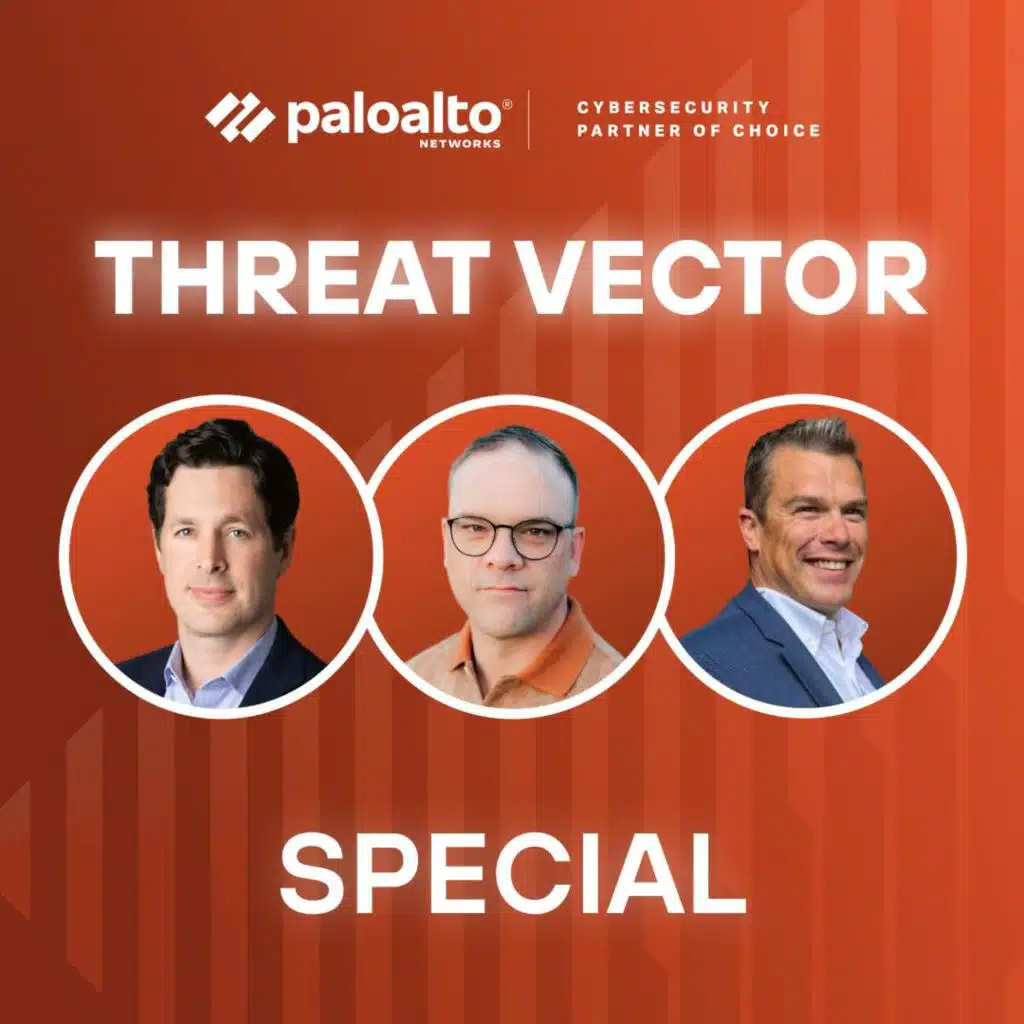 paloalto® NETWORKS

CYBERSECURITY PARTNER OF CHOICE

THREAT VECTOR

SPECIAL